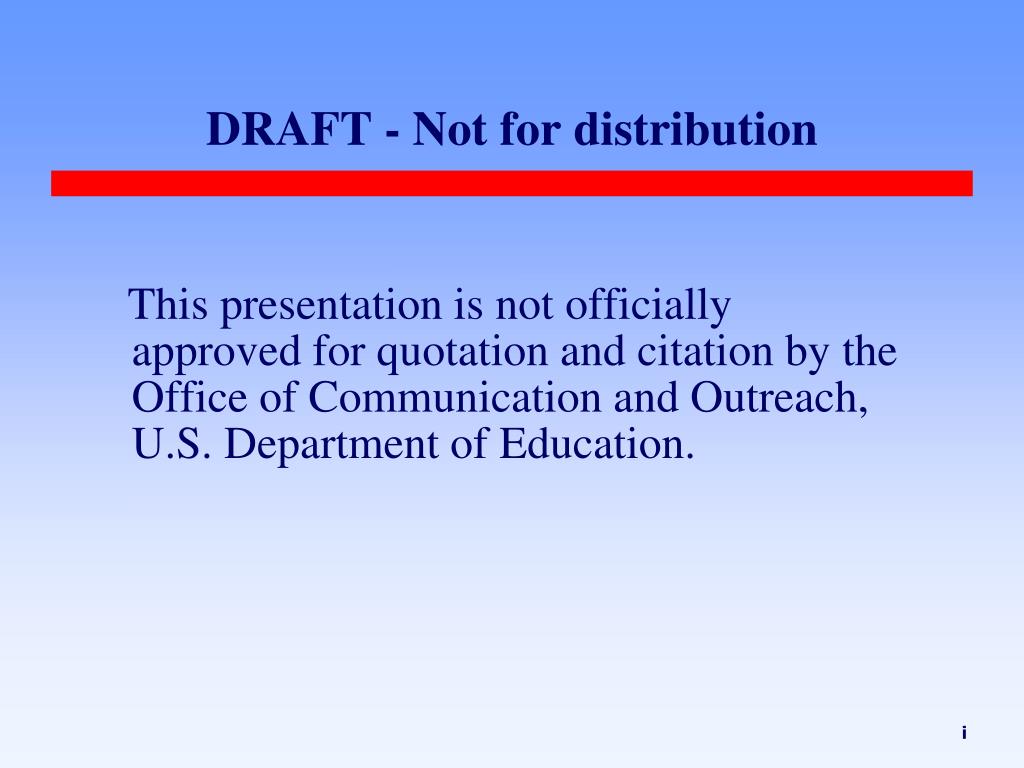 DRAFT - Not for distribution

This presentation is not officially approved for quotation and citation by the Office of Communication and Outreach, U.S. Department of Education.

i